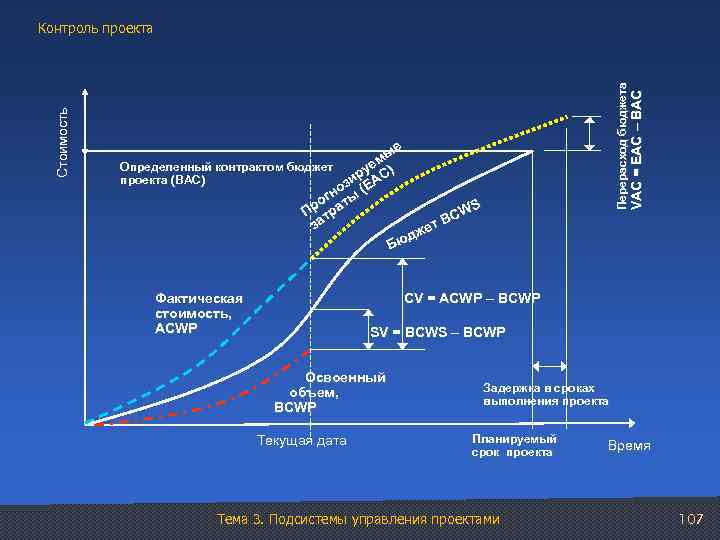 Контроль проекта

Стоимость

Определенный контрактом бюджет проекта (BAC)

Прогнозируемые затраты (EAC)

Бюджет BCWS

Перерасход бюджета VAC = EAC – BAC

Фактическая стоимость, ACWP

CV = ACWP – BCWP

SV = BCWS – BCWP

Освоенный объем, BCWP

Задержка в сроках выполнения проекта

Текущая дата

Планируемый срок проекта

Время

Тема 3. Подсистемы управления проектами

107